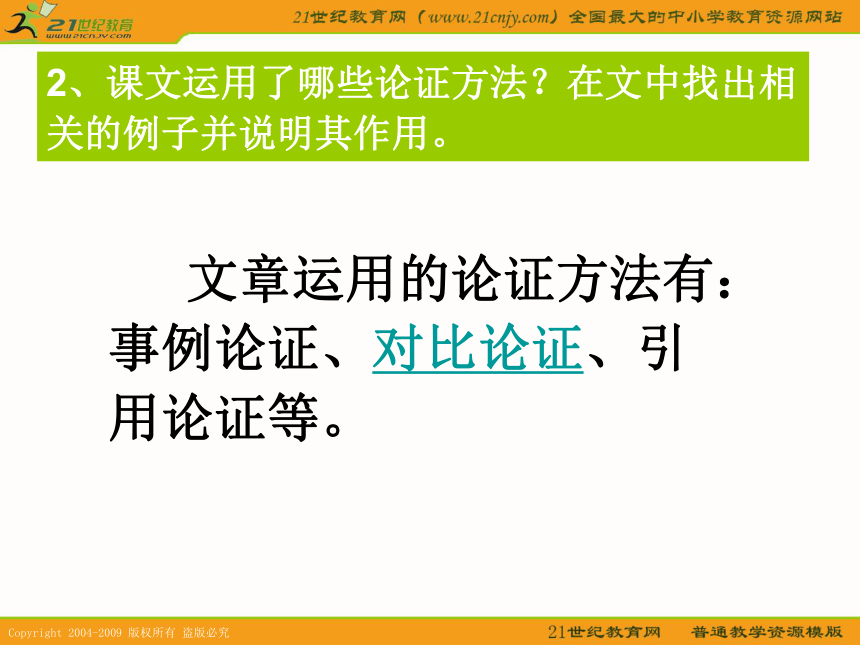 21世纪教育
www.21cnjy.com

21世纪教育网（www.21cnjy.com）全国最大的中小学教育资源网站

2、课文运用了哪些论证方法？在文中找出相关的例子并说明其作用。

文章运用的论证方法有：事例论证、对比论证、引用论证等。

Copyright 2004-2009 版权所有 盗版必究

21世纪教育网　普通教学资源模版